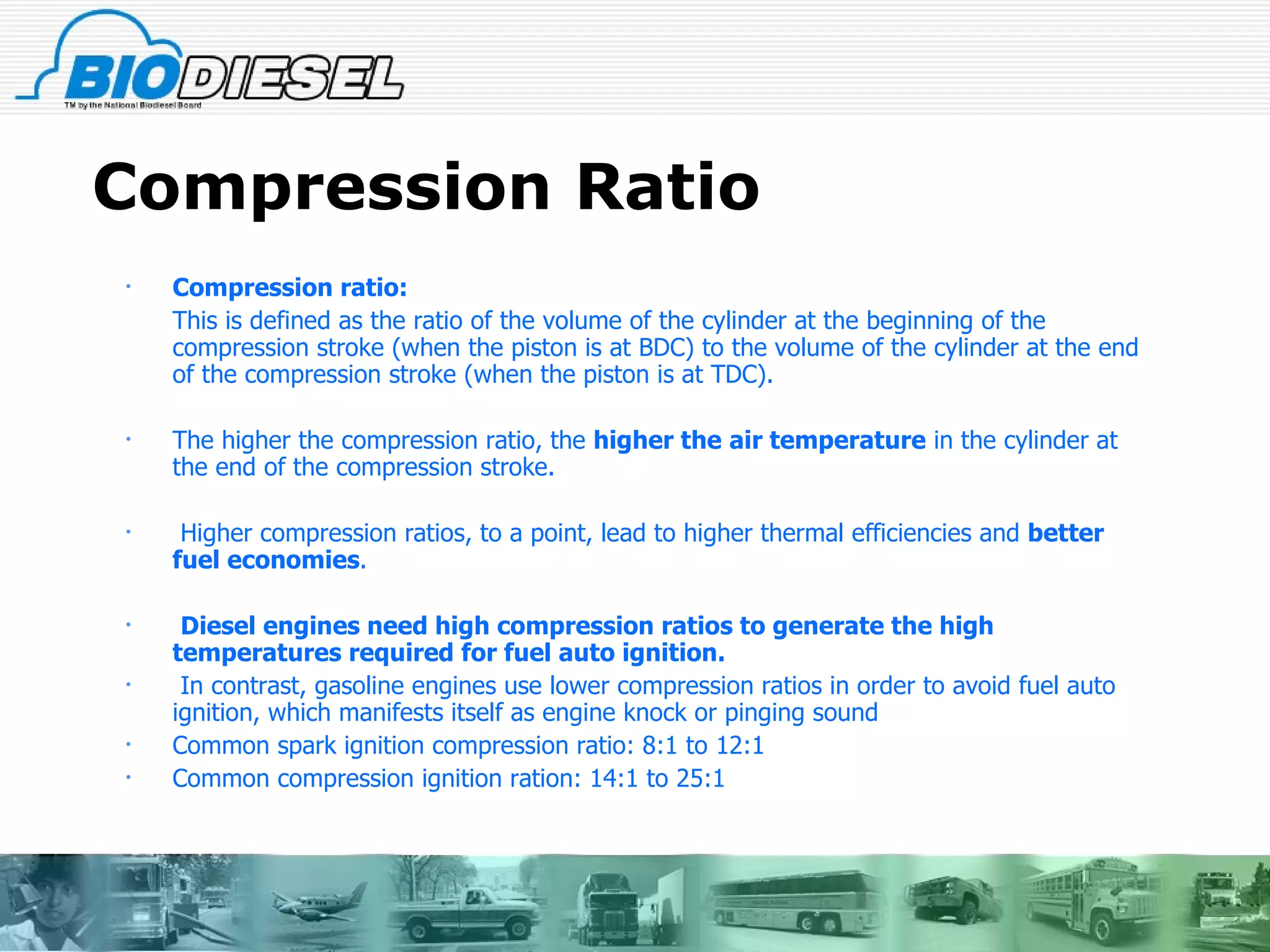 BIODIESEL
TM by the National Biodiesel Board

Compression Ratio

• Compression ratio:
This is defined as the ratio of the volume of the cylinder at the beginning of the compression stroke (when the piston is at BDC) to the volume of the cylinder at the end of the compression stroke (when the piston is at TDC).

• The higher the compression ratio, the higher the air temperature in the cylinder at the end of the compression stroke.

• Higher compression ratios, to a point, lead to higher thermal efficiencies and better fuel economies.

• Diesel engines need high compression ratios to generate the high temperatures required for fuel auto ignition.
• In contrast, gasoline engines use lower compression ratios in order to avoid fuel auto ignition, which manifests itself as engine knock or pinging sound
• Common spark ignition compression ratio: 8:1 to 12:1
• Common compression ignition ration: 14:1 to 25:1